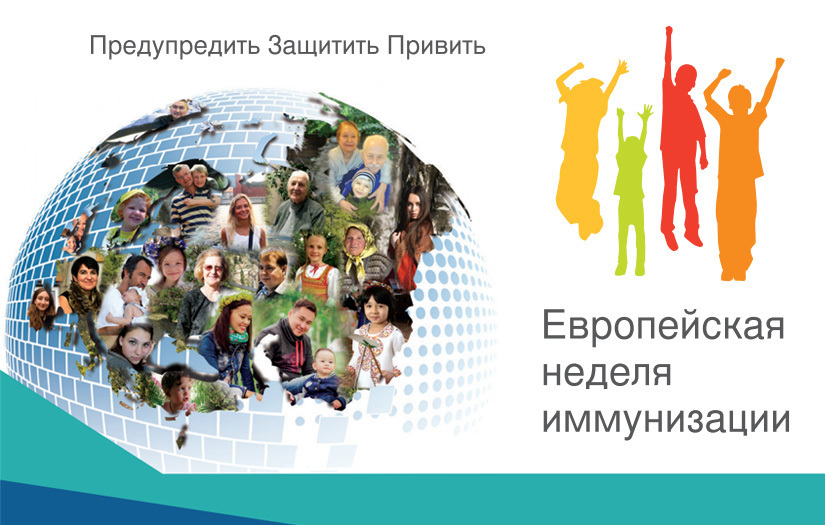 Предупредить Защитить Привить

Европейская неделя иммунизации